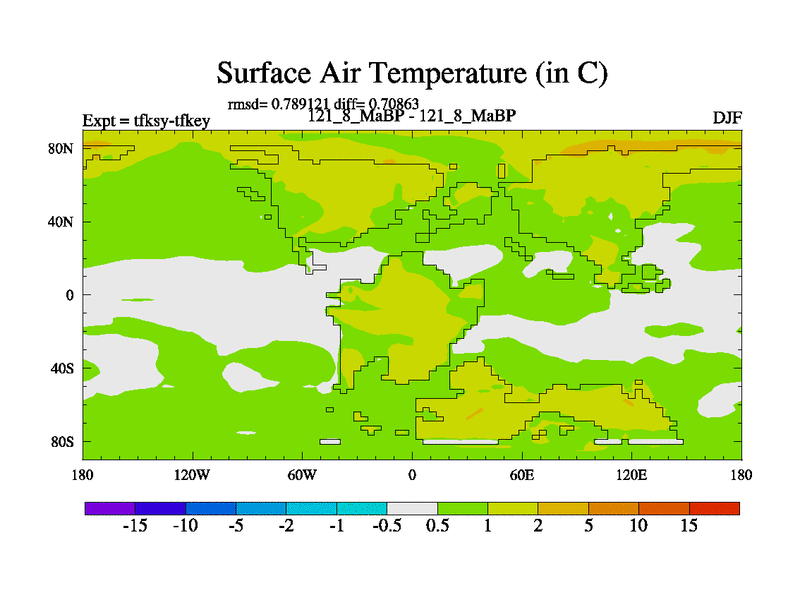 Surface Air Temperature (in C)

rmsd= 0.789121 diff= 0.70863

Expt = tfksy-tfkey

121_8_MaBP - 121_8_MaBP

DJF

80N
40N
0
40S
80S

180 120W 60W 0 60E 120E 180

-15 -10 -5 -2 -1 -0.5 0.5 1 2 5 10 15